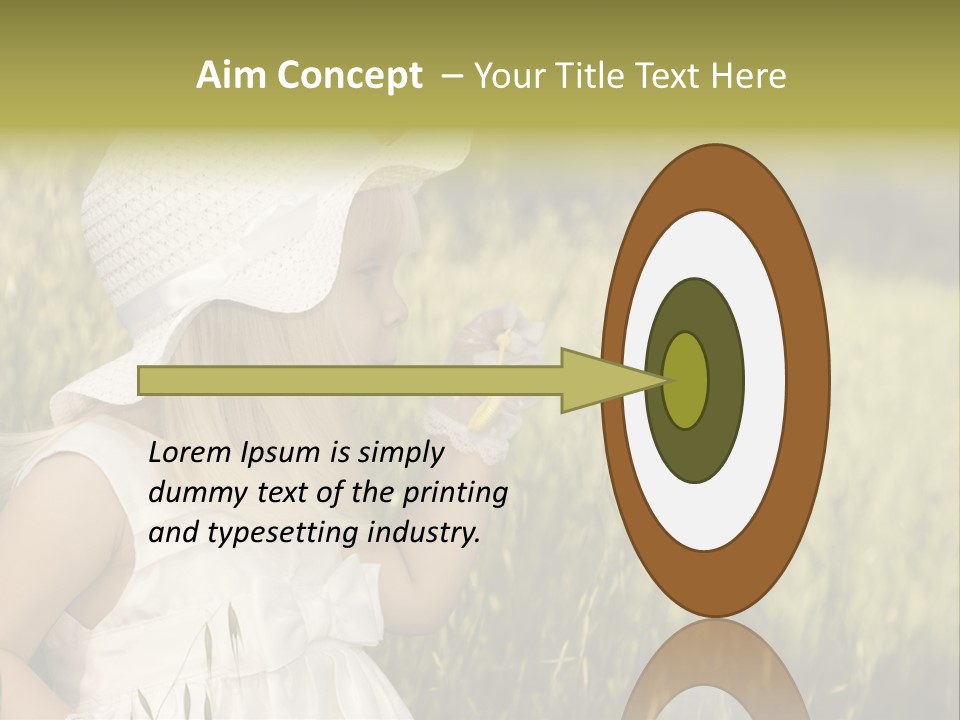 Aim Concept – Your Title Text Here

Lorem Ipsum is simply dummy text of the printing and typesetting industry.